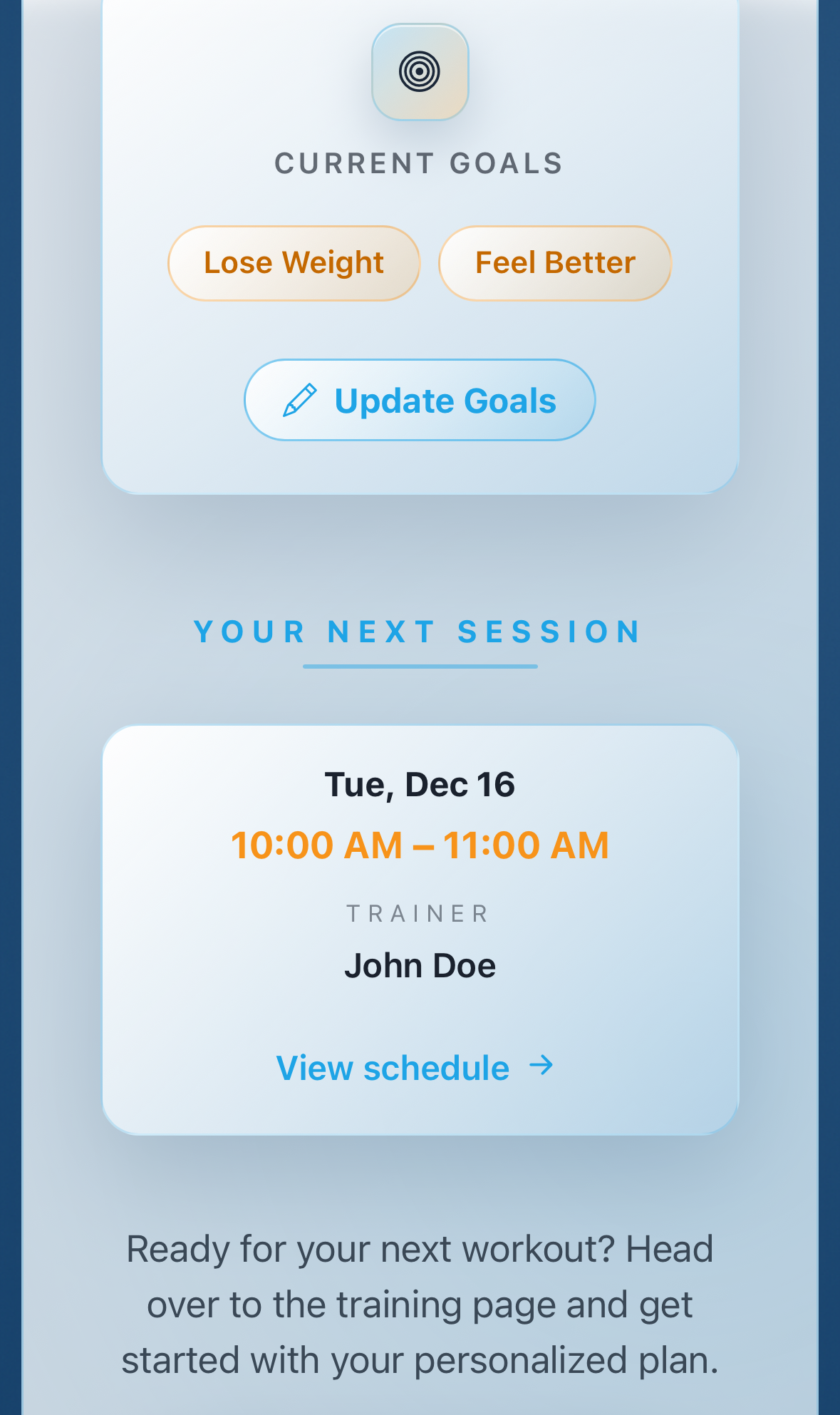 CURRENT GOALS

Lose Weight

Feel Better

Update Goals

YOUR NEXT SESSION

Tue, Dec 16

10:00 AM – 11:00 AM

TRAINER

John Doe

View schedule →

Ready for your next workout? Head over to the training page and get started with your personalized plan.